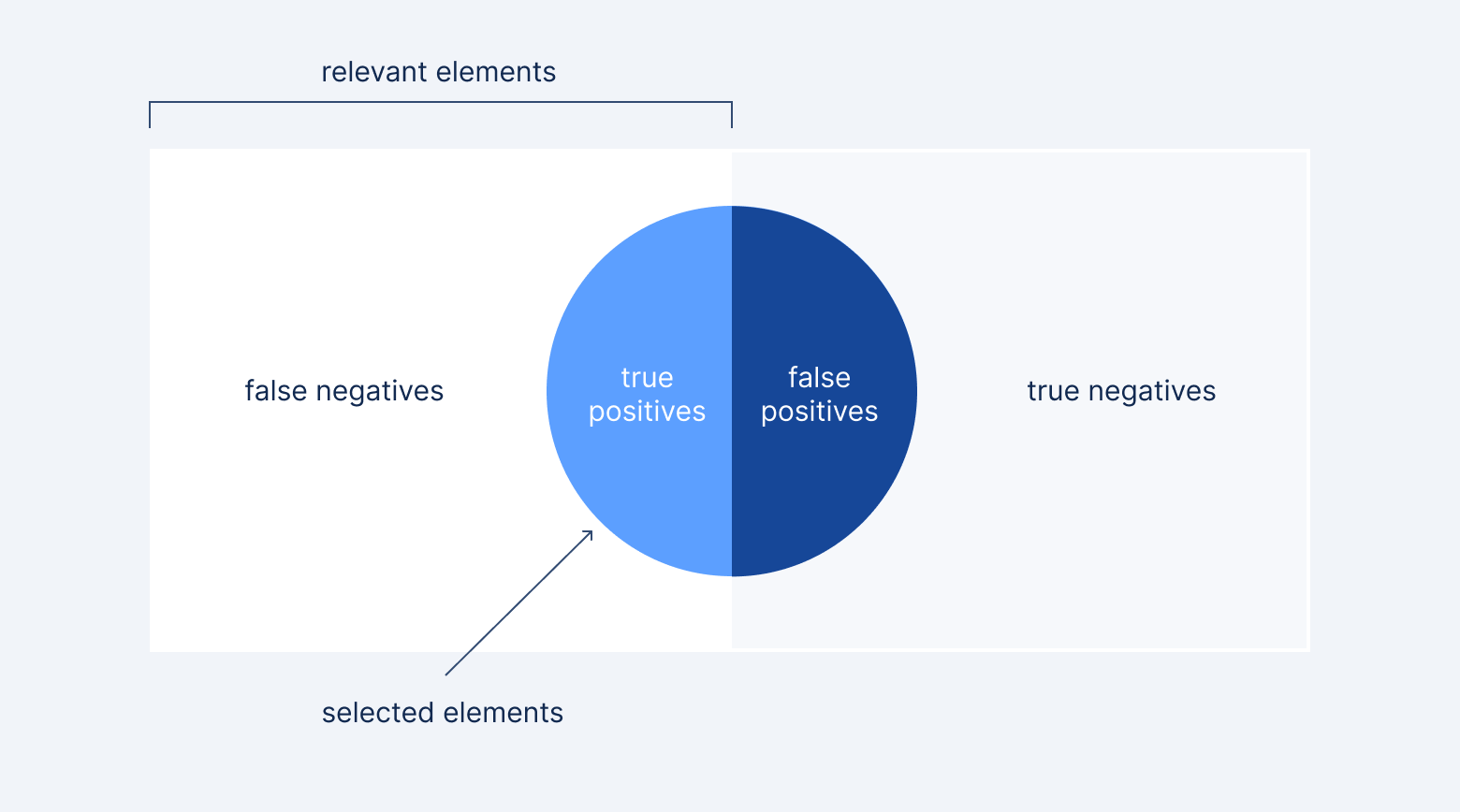 relevant elements

false negatives

true positives

false positives

true negatives

selected elements